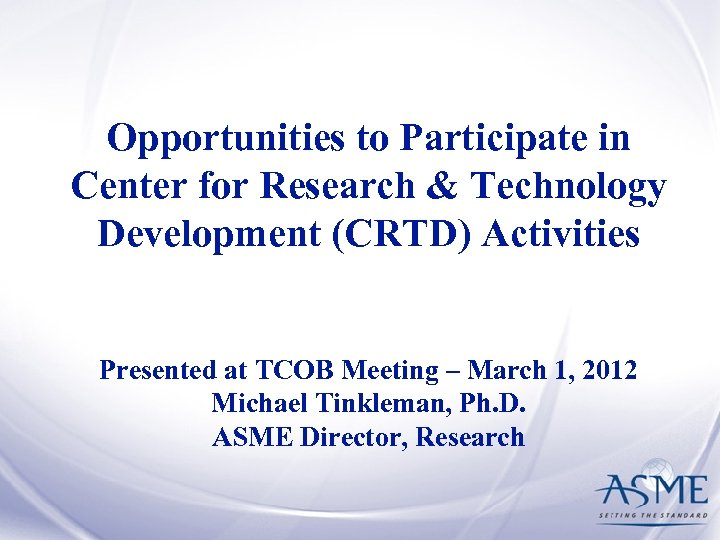 Opportunities to Participate in Center for Research & Technology Development (CRTD) Activities

Presented at TCOB Meeting – March 1, 2012
Michael Tinkleman, Ph.D.
ASME Director, Research

ASME
SETTING THE STANDARD